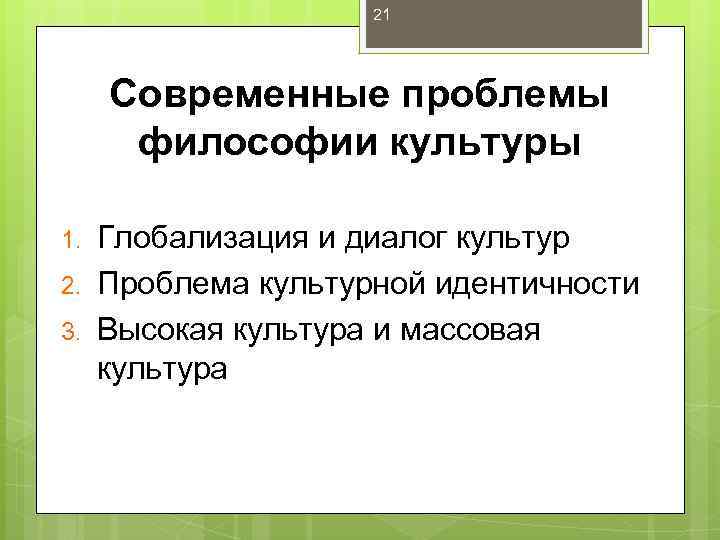 21

Современные проблемы философии культуры

1. Глобализация и диалог культур
2. Проблема культурной идентичности
3. Высокая культура и массовая культура